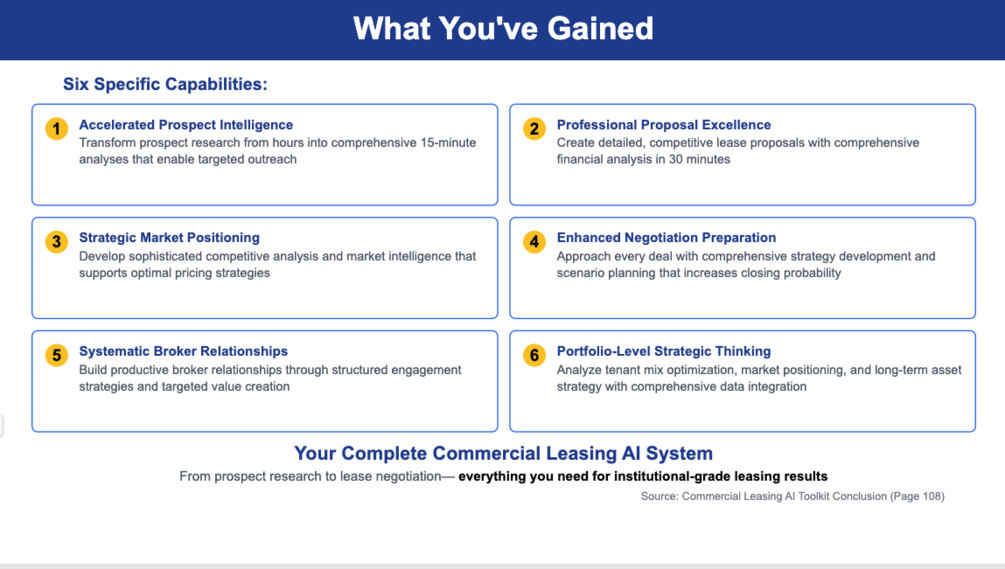 What You've Gained

Six Specific Capabilities:

1 Accelerated Prospect Intelligence
Transform prospect research from hours into comprehensive 15-minute analyses that enable targeted outreach

2 Professional Proposal Excellence
Create detailed, competitive lease proposals with comprehensive financial analysis in 30 minutes

3 Strategic Market Positioning
Develop sophisticated competitive analysis and market intelligence that supports optimal pricing strategies

4 Enhanced Negotiation Preparation
Approach every deal with comprehensive strategy development and scenario planning that increases closing probability

5 Systematic Broker Relationships
Build productive broker relationships through structured engagement strategies and targeted value creation

6 Portfolio-Level Strategic Thinking
Analyze tenant mix optimization, market positioning, and long-term asset strategy with comprehensive data integration

Your Complete Commercial Leasing AI System
From prospect research to lease negotiation— everything you need for institutional-grade leasing results

Source: Commercial Leasing AI Toolkit Conclusion (Page 108)